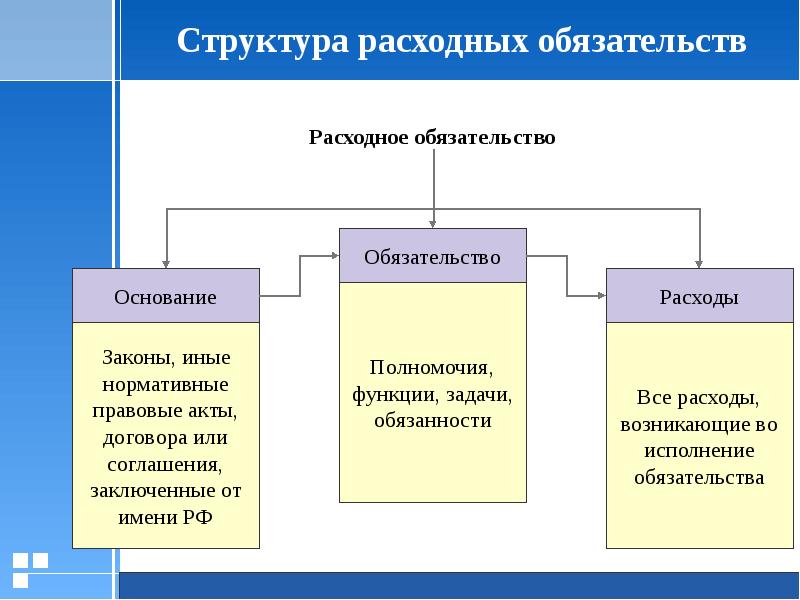 Структура расходных обязательств

Расходное обязательство

Основание

Законы, иные нормативные правовые акты, договора или соглашения, заключенные от имени РФ

Обязательство

Полномочия, функции, задачи, обязанности

Расходы

Все расходы, возникающие во исполнение обязательства